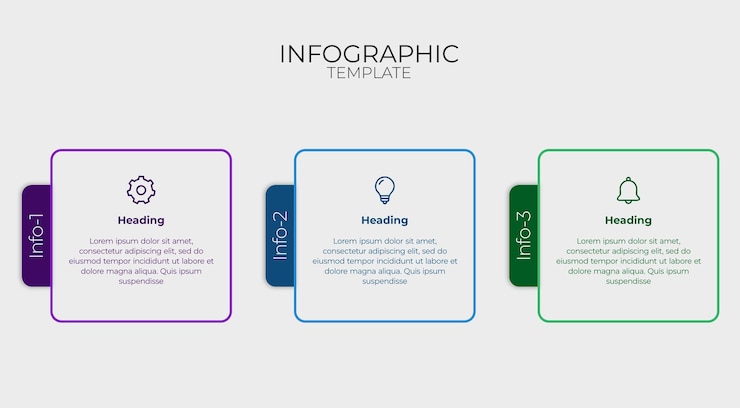 INFOGRAPHIC
TEMPLATE

Info-1

Heading

Lorem ipsum dolor sit amet, consectetur adipiscing elit, sed do eiusmod tempor incididunt ut labore et dolore magna aliqua. Quis ipsum suspendisse

Info-2

Heading

Lorem ipsum dolor sit amet, consectetur adipiscing elit, sed do eiusmod tempor incididunt ut labore et dolore magna aliqua. Quis ipsum suspendisse

Info-3

Heading

Lorem ipsum dolor sit amet, consectetur adipiscing elit, sed do eiusmod tempor incididunt ut labore et dolore magna aliqua. Quis ipsum suspendisse